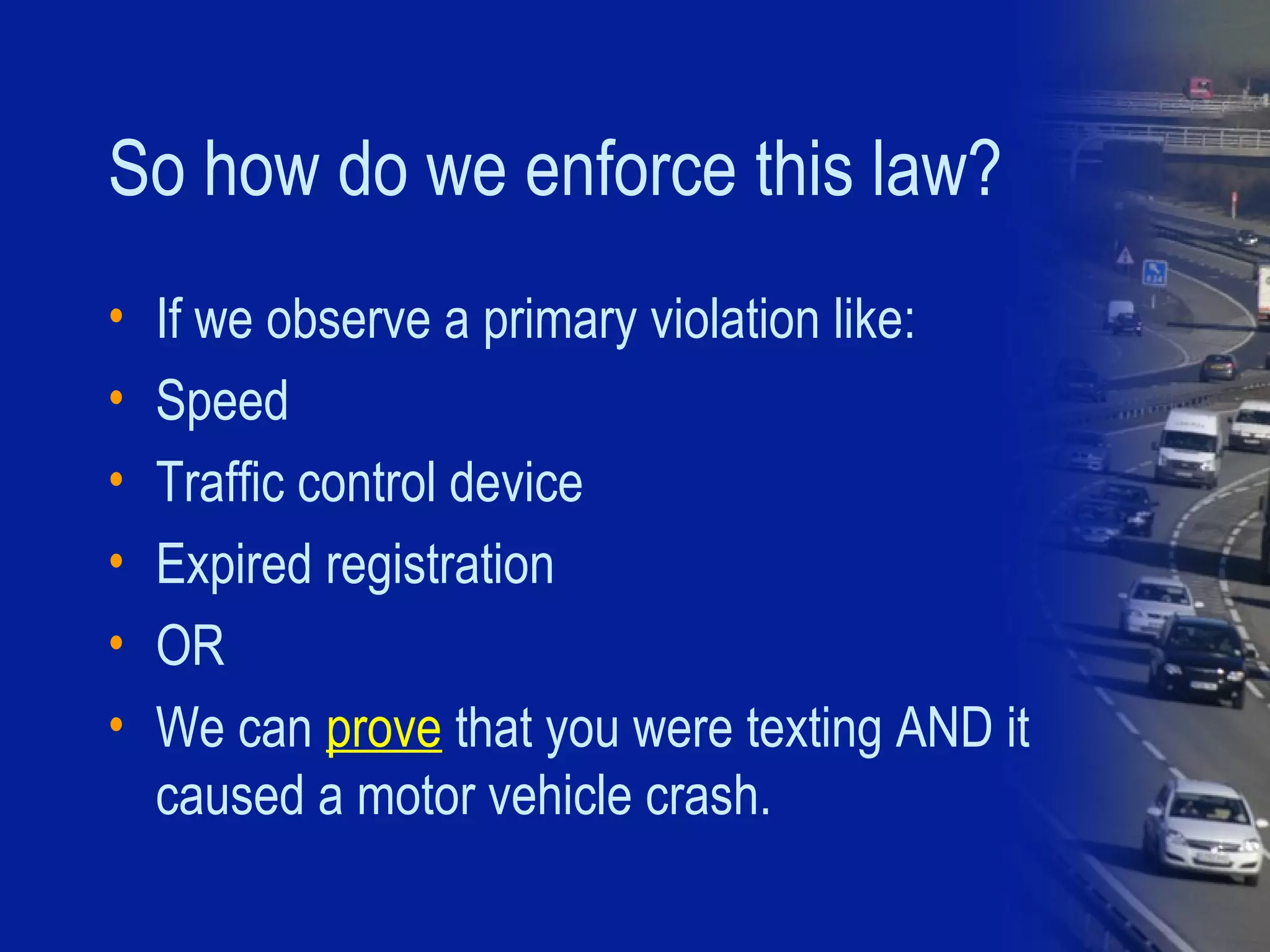 So how do we enforce this law?

• If we observe a primary violation like:
• Speed
• Traffic control device
• Expired registration
• OR
• We can prove that you were texting AND it caused a motor vehicle crash.